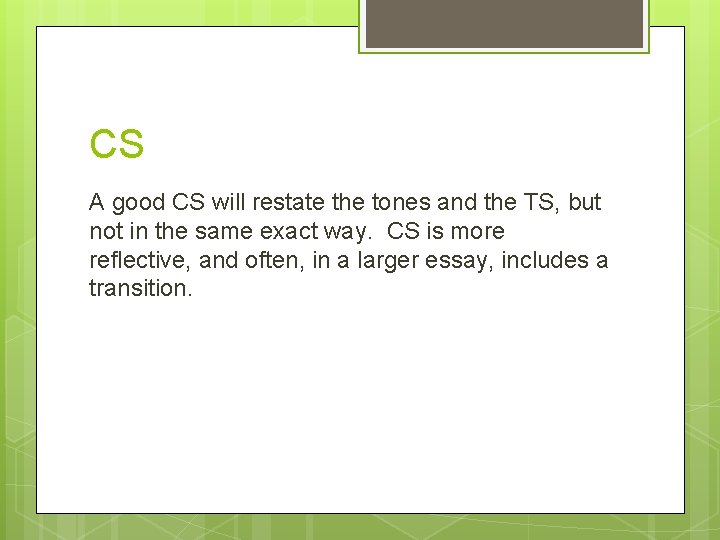 CS

A good CS will restate the tones and the TS, but not in the same exact way.  CS is more reflective, and often, in a larger essay, includes a transition.